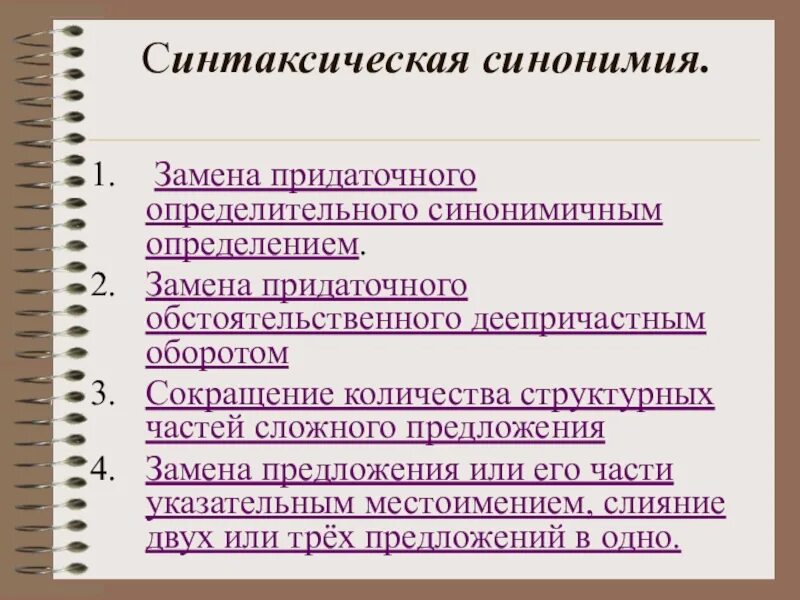 Синтаксическая синонимия.

1. Замена придаточного определительного синонимичным определением.
2. Замена придаточного обстоятельственного деепричастным оборотом
3. Сокращение количества структурных частей сложного предложения
4. Замена предложения или его части указательным местоимением, слияние двух или трёх предложений в одно.